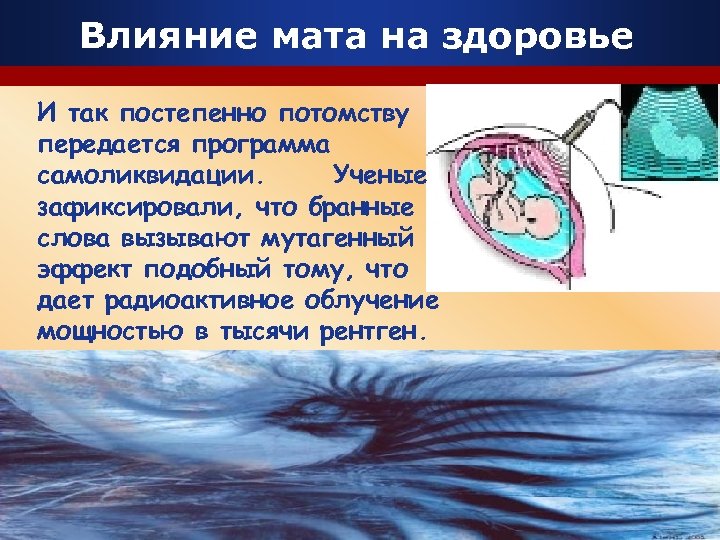 Влияние мата на здоровье

И так постепенно потомству передается программа самоликвидации. Ученые зафиксировали, что бранные слова вызывают мутагенный эффект подобный тому, что дает радиоактивное облучение мощностью в тысячи рентген.